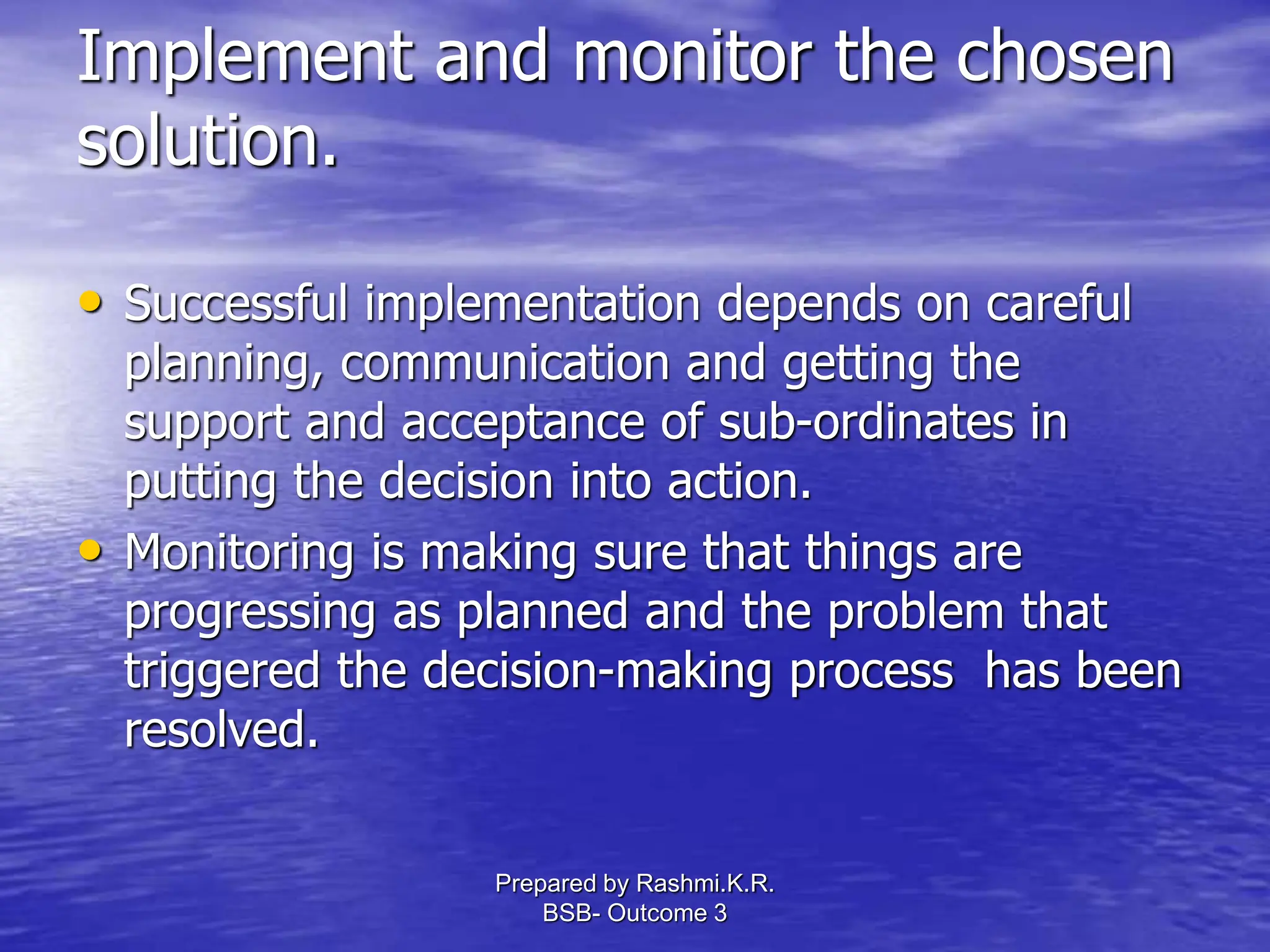 Implement and monitor the chosen solution.

• Successful implementation depends on careful planning, communication and getting the support and acceptance of sub-ordinates in putting the decision into action.
• Monitoring is making sure that things are progressing as planned and the problem that triggered the decision-making process  has been resolved.

Prepared by Rashmi.K.R.
BSB- Outcome 3